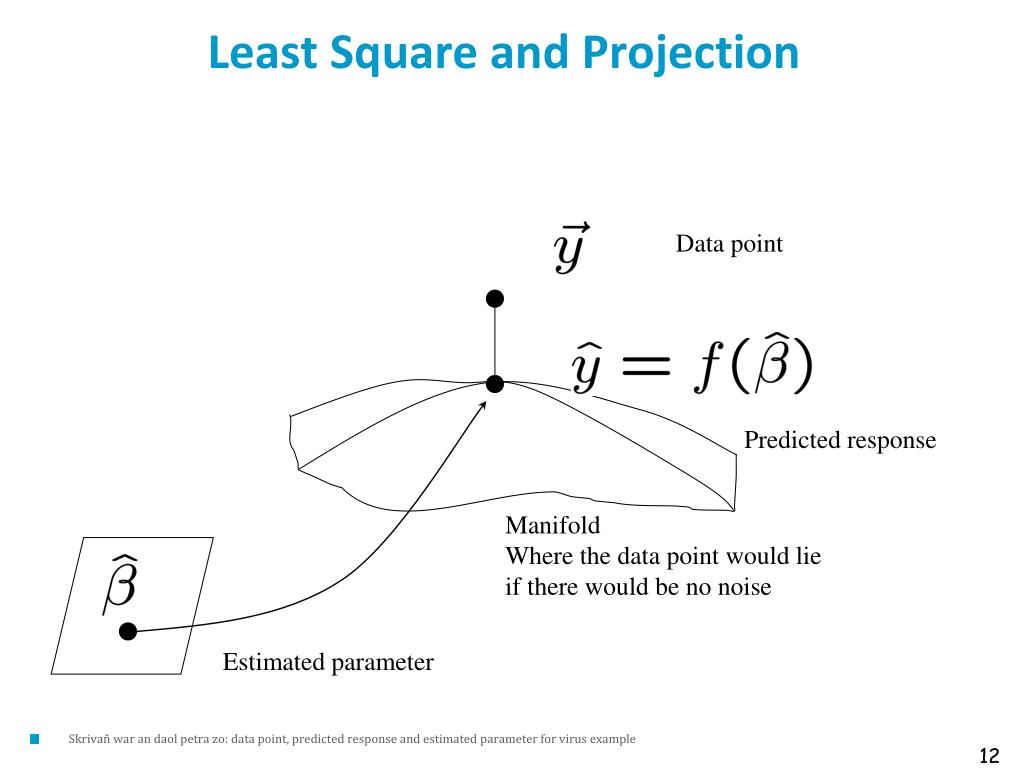 Least Square and Projection

$\vec{y}$ Data point

$\hat{y} = f(\hat{\beta})$

Predicted response

Manifold
Where the data point would lie if there would be no noise

$\hat{\beta}$

Estimated parameter

Skrivañ war an daol petra zo: data point, predicted response and estimated parameter for virus example

12